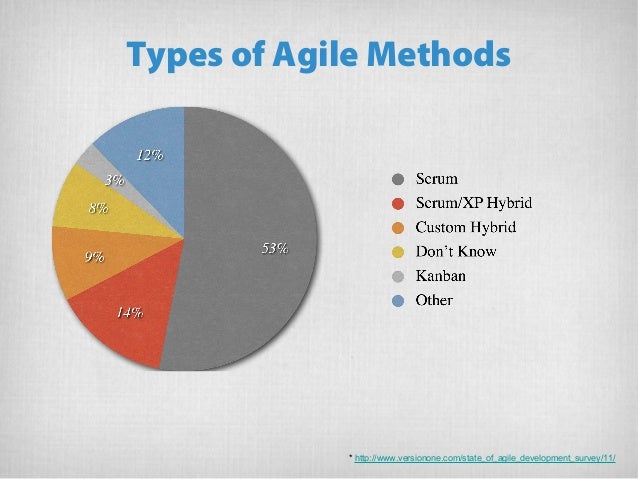 Types of Agile Methods

12%
3%
8%
9%
14%
53%

Scrum
Scrum/XP Hybrid
Custom Hybrid
Don't Know
Kanban
Other

* http://www.versionone.com/state_of_agile_development_survey/11/